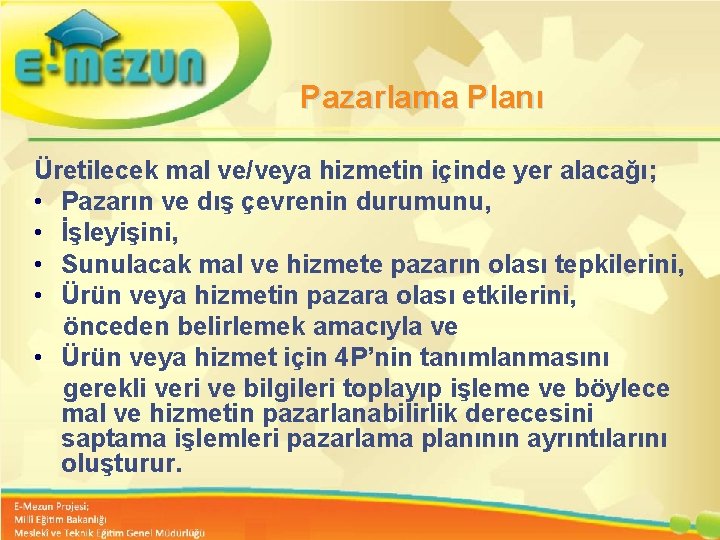 E-MEZUN

Pazarlama Planı

Üretilecek mal ve/veya hizmetin içinde yer alacağı;
• Pazarın ve dış çevrenin durumunu,
• İşleyişini,
• Sunulacak mal ve hizmete pazarın olası tepkilerini,
• Ürün veya hizmetin pazara olası etkilerini, önceden belirlemek amacıyla ve
• Ürün veya hizmet için 4P'nin tanımlanmasını gerekli veri ve bilgileri toplayıp işleme ve böylece mal ve hizmetin pazarlanabilirlik derecesini saptama işlemleri pazarlama planının ayrıntılarını oluşturur.

E-Mezun Projesi;
Milli Eğitim Bakanlığı
Mesleki ve Teknik Eğitim Genel Müdürlüğü